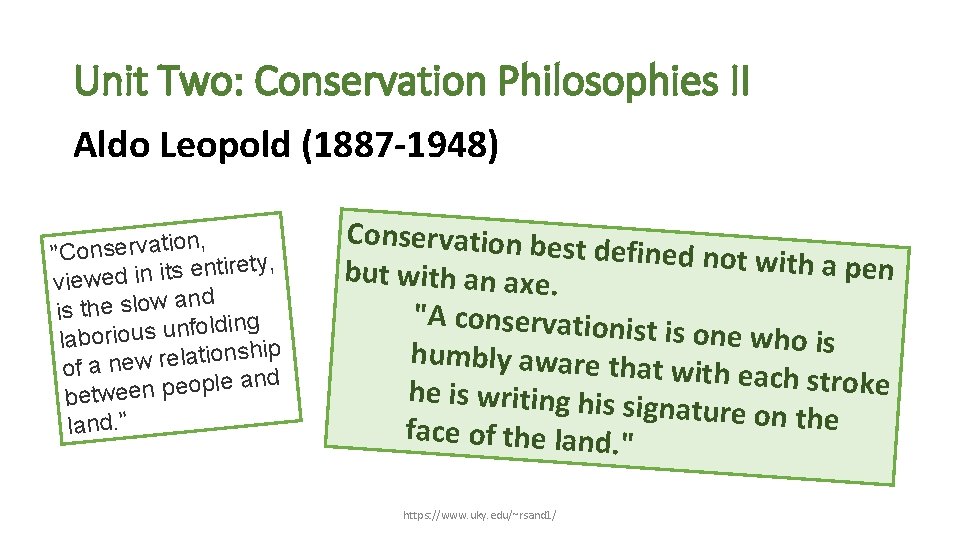 Unit Two: Conservation Philosophies II

Aldo Leopold (1887-1948)

"Conservation, viewed in its entirety, is the slow and laborious unfolding of a new relationship between people and land."

Conservation best defined not with a pen but with an axe.

"A conservationist is one who is humbly aware that with each stroke he is writing his signature on the face of the land."

https://www.uky.edu/~rsand1/